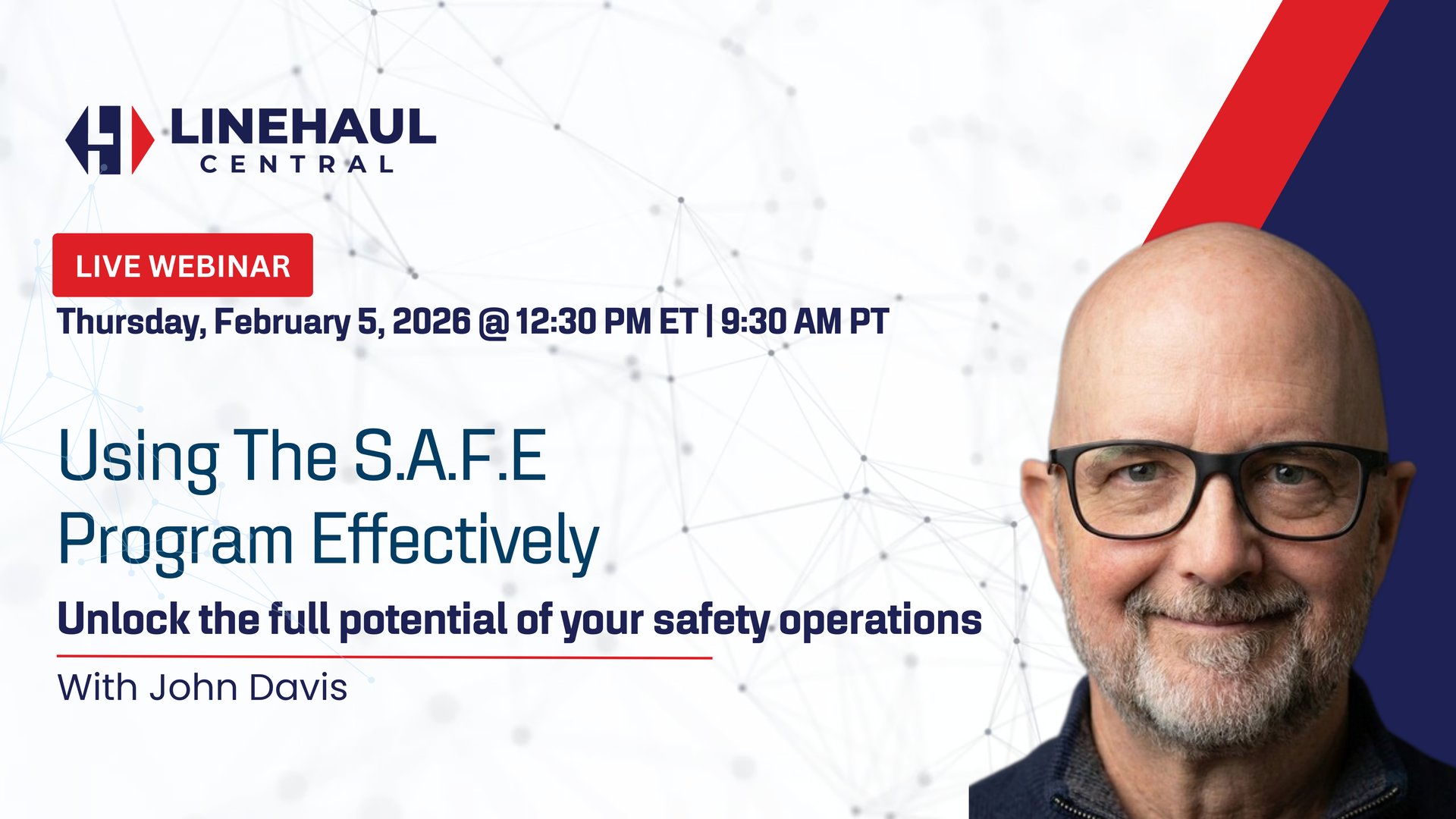 LINEHAUL CENTRAL

LIVE WEBINAR

Thursday, February 5, 2026 @ 12:30 PM ET | 9:30 AM PT

Using The S.A.F.E Program Effectively

Unlock the full potential of your safety operations

With John Davis